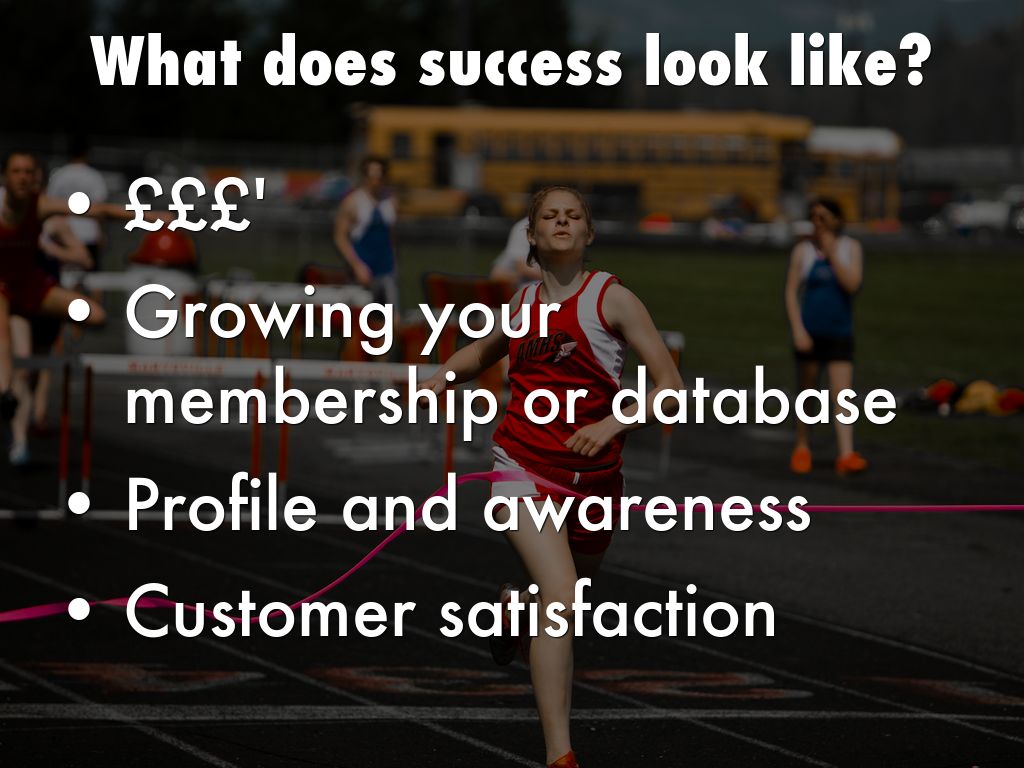 What does success look like?

• £££'
• Growing your membership or database
• Profile and awareness
• Customer satisfaction